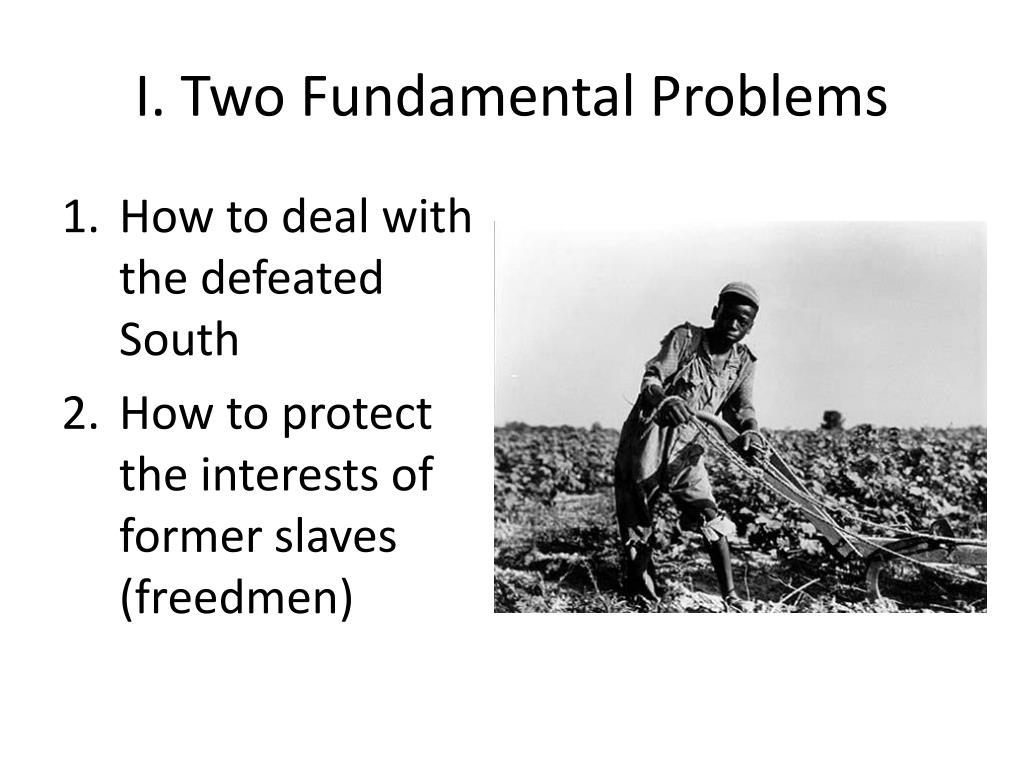 I. Two Fundamental Problems

1. How to deal with the defeated South
2. How to protect the interests of former slaves (freedmen)